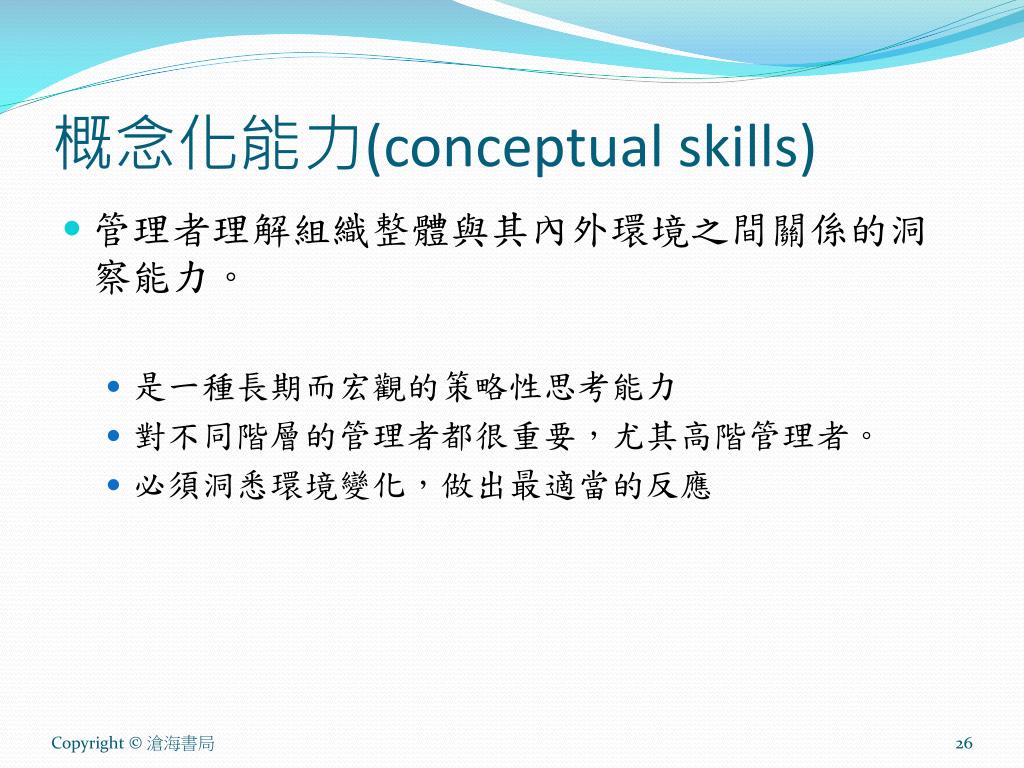 概念化能力(conceptual skills)

管理者理解組織整體與其內外環境之間關係的洞察能力。

是一種長期而宏觀的策略性思考能力
對不同階層的管理者都很重要，尤其高階管理者。
必須洞悉環境變化，做出最適當的反應

Copyright © 滄海書局

26